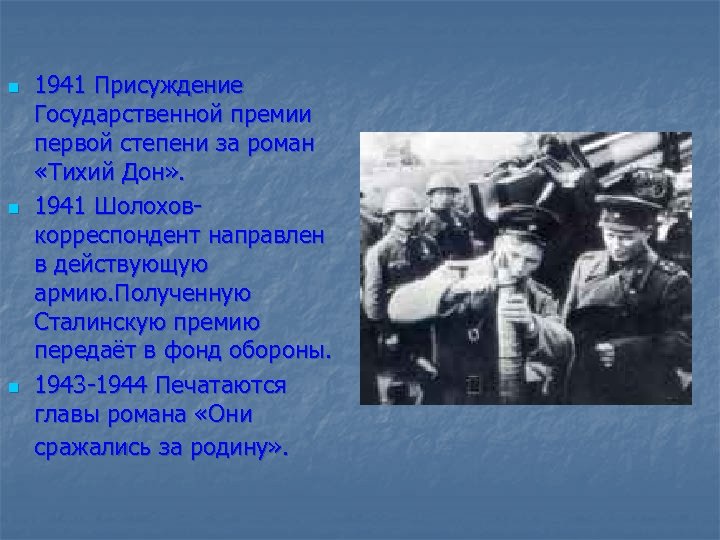 1941 Присуждение Государственной премии первой степени за роман «Тихий Дон».

1941 Шолохов-корреспондент направлен в действующую армию.Полученную Сталинскую премию передаёт в фонд обороны.

1943-1944 Печатаются главы романа «Они сражались за родину».